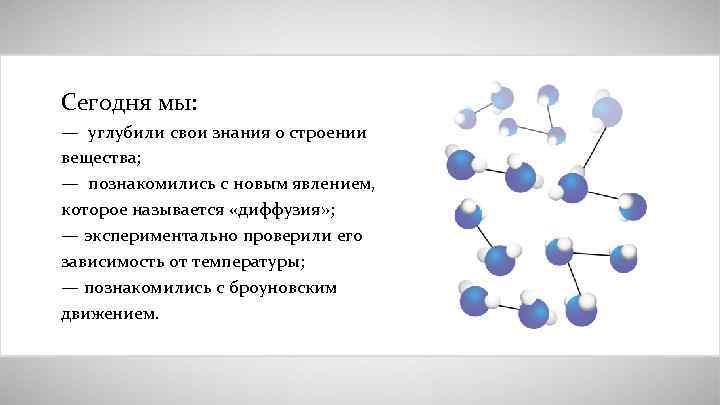 Сегодня мы:
— углубили свои знания о строении вещества;
— познакомились с новым явлением, которое называется «диффузия»;
— экспериментально проверили его зависимость от температуры;
— познакомились с броуновским движением.